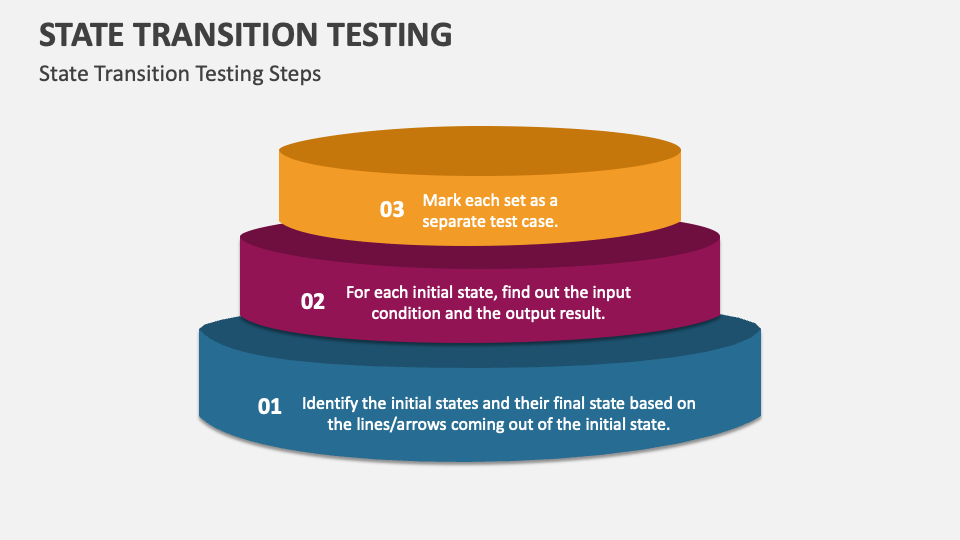 STATE TRANSITION TESTING

State Transition Testing Steps

03 Mark each set as a separate test case.

02 For each initial state, find out the input condition and the output result.

01 Identify the initial states and their final state based on the lines/arrows coming out of the initial state.